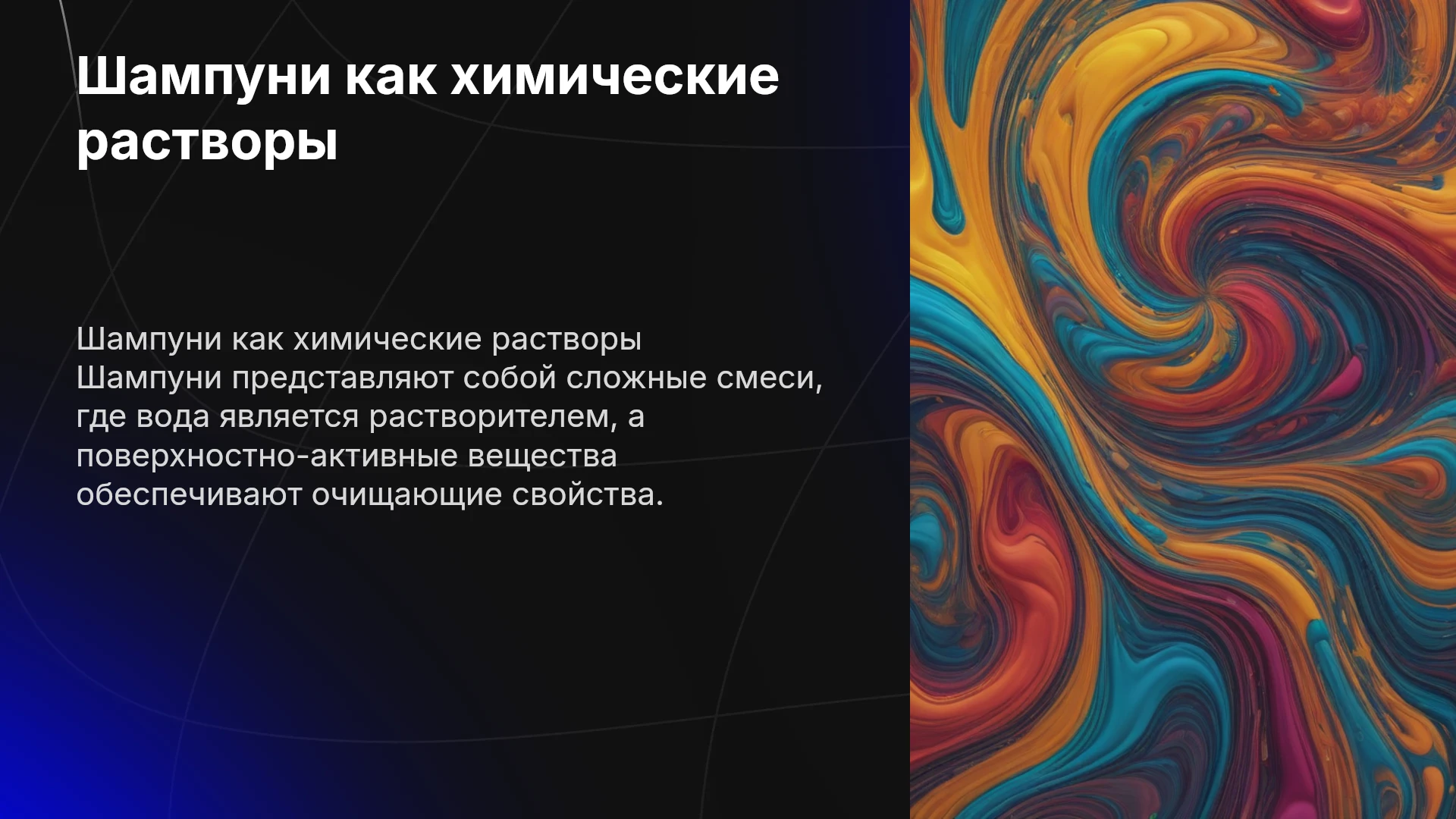 Шампуни как химические растворы

Шампуни как химические растворы Шампуни представляют собой сложные смеси, где вода является растворителем, а поверхностно-активные вещества обеспечивают очищающие свойства.